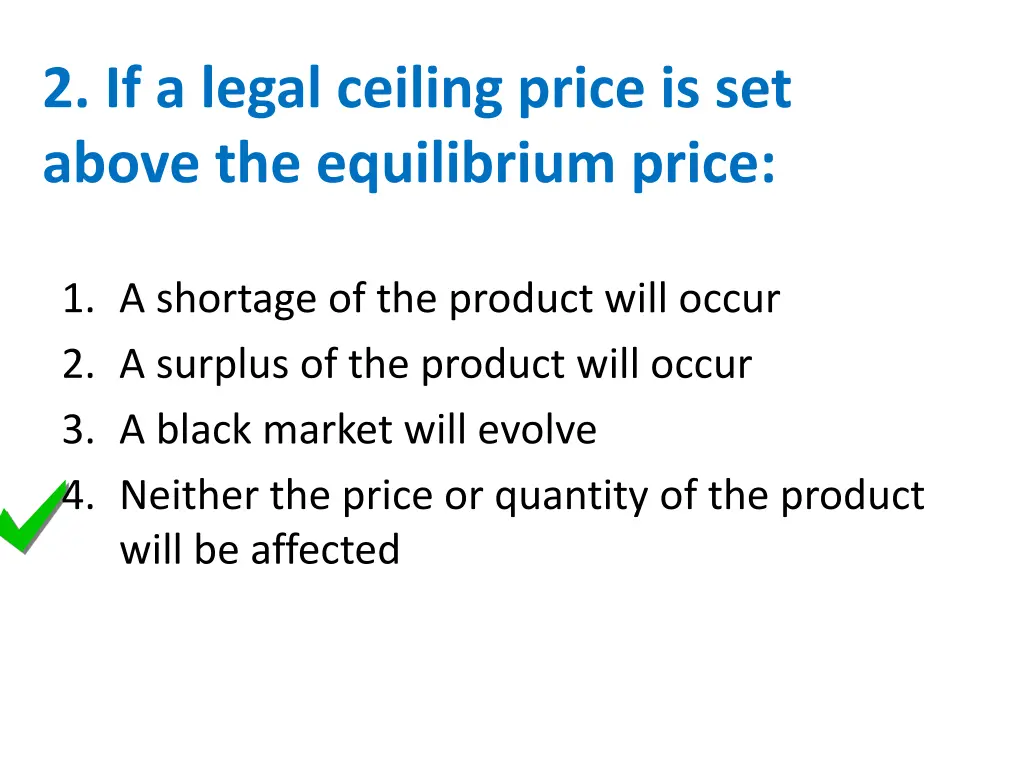 2. If a legal ceiling price is set above the equilibrium price:

1. A shortage of the product will occur
2. A surplus of the product will occur
3. A black market will evolve
4. Neither the price or quantity of the product will be affected